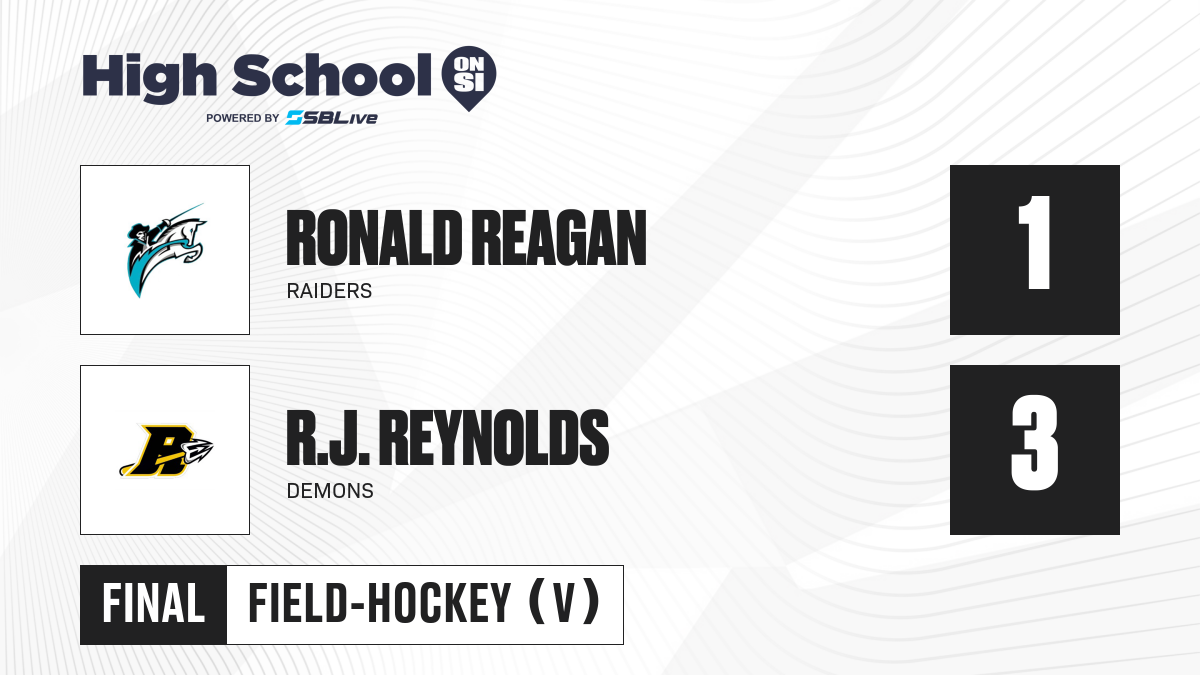 High School ON SI
POWERED BY SBLive

RONALD REAGAN
RAIDERS

1

R.J. REYNOLDS
DEMONS

3

FINAL FIELD-HOCKEY (V)